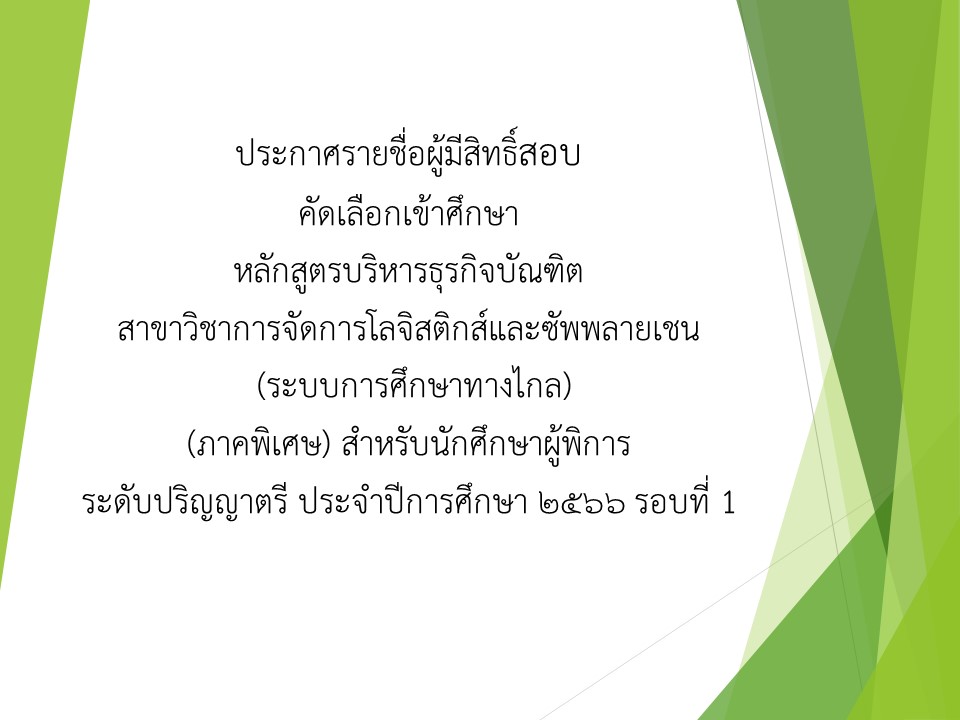 ประกาศรายชื่อผู้มีสิทธิ์สอบ
คัดเลือกเข้าศึกษา
หลักสูตรบริหารธุรกิจบัณฑิต
สาขาวิชาการจัดการโลจิสติกส์และซัพพลายเชน
(ระบบการศึกษาทางไกล)
(ภาคพิเศษ) สำหรับนักศึกษาผู้พิการ
ระดับปริญญาตรี ประจำปีการศึกษา ๒๕๖๖ รอบที่ 1